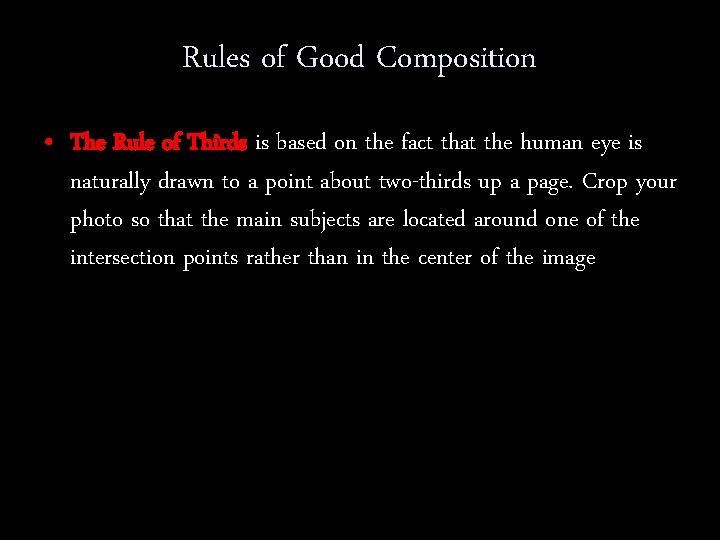 Rules of Good Composition

• The Rule of Thirds is based on the fact that the human eye is naturally drawn to a point about two-thirds up a page. Crop your photo so that the main subjects are located around one of the intersection points rather than in the center of the image